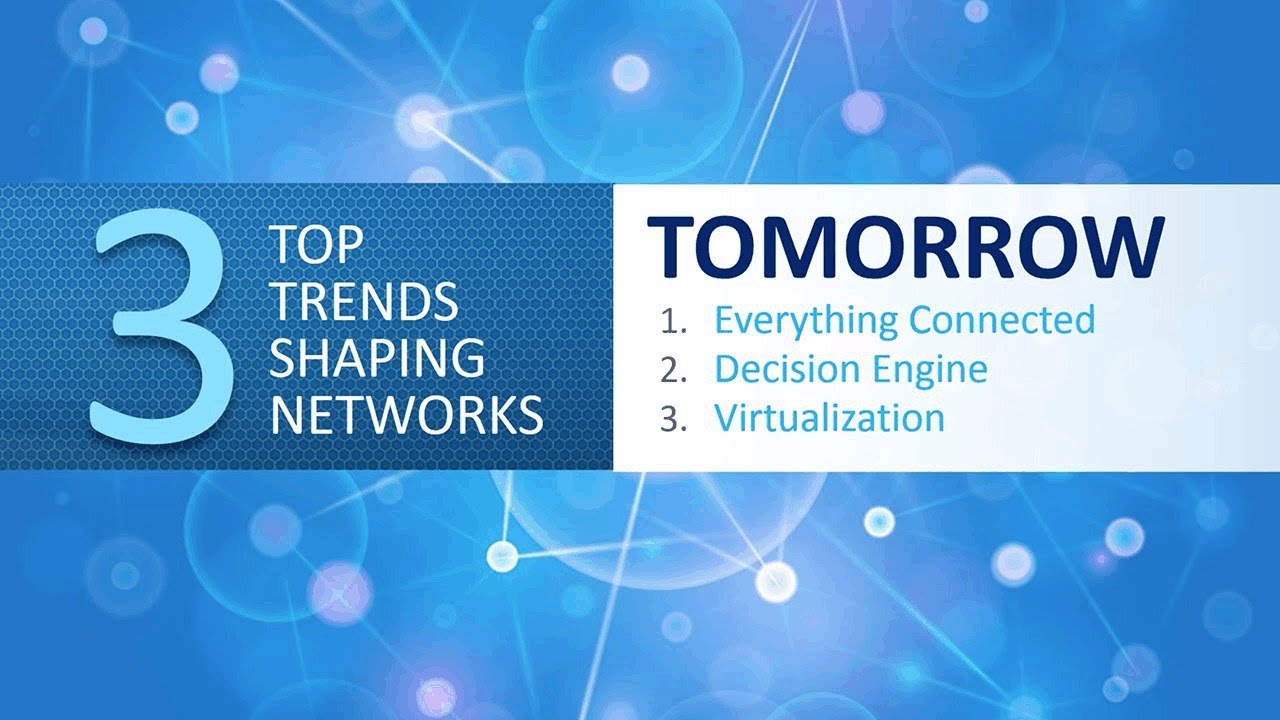 3 TOP TRENDS SHAPING NETWORKS

TOMORROW

1. Everything Connected
2. Decision Engine
3. Virtualization